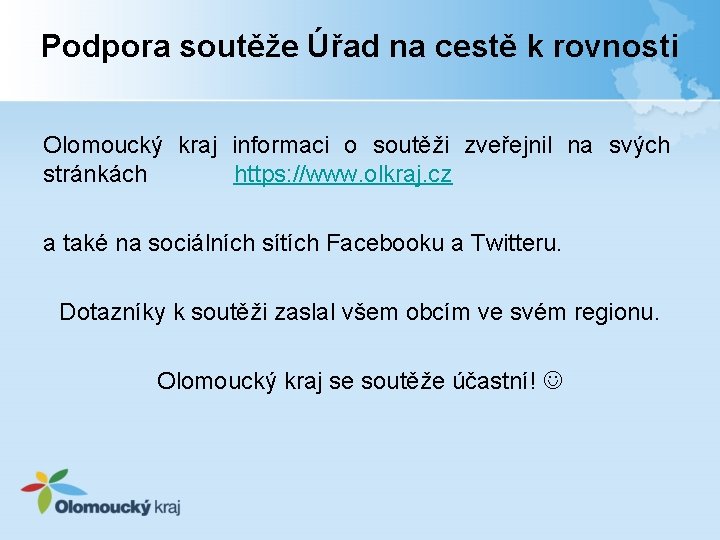 Podpora soutěže Úřad na cestě k rovnosti

Olomoucký kraj informaci o soutěži zveřejnil na svých stránkách https://www.olkraj.cz

a také na sociálních sítích Facebooku a Twitteru.

Dotazníky k soutěži zaslal všem obcím ve svém regionu.

Olomoucký kraj se soutěže účastní! ☺

Olomoucký kraj